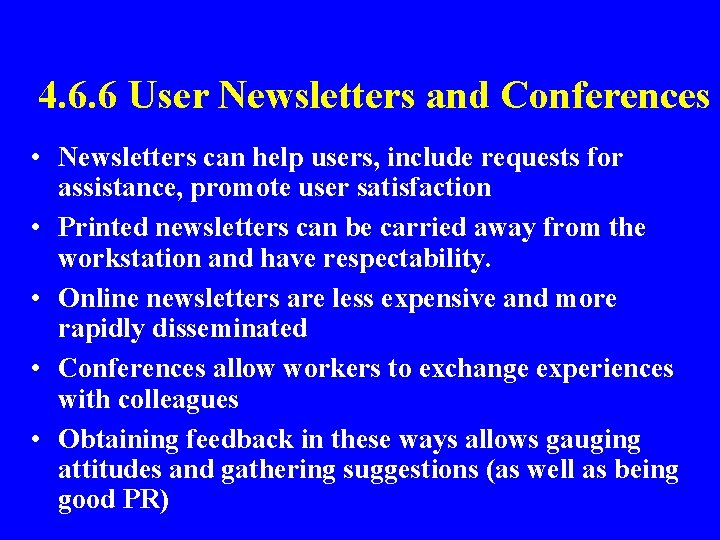 4.6.6 User Newsletters and Conferences

• Newsletters can help users, include requests for assistance, promote user satisfaction
• Printed newsletters can be carried away from the workstation and have respectability.
• Online newsletters are less expensive and more rapidly disseminated
• Conferences allow workers to exchange experiences with colleagues
• Obtaining feedback in these ways allows gauging attitudes and gathering suggestions (as well as being good PR)